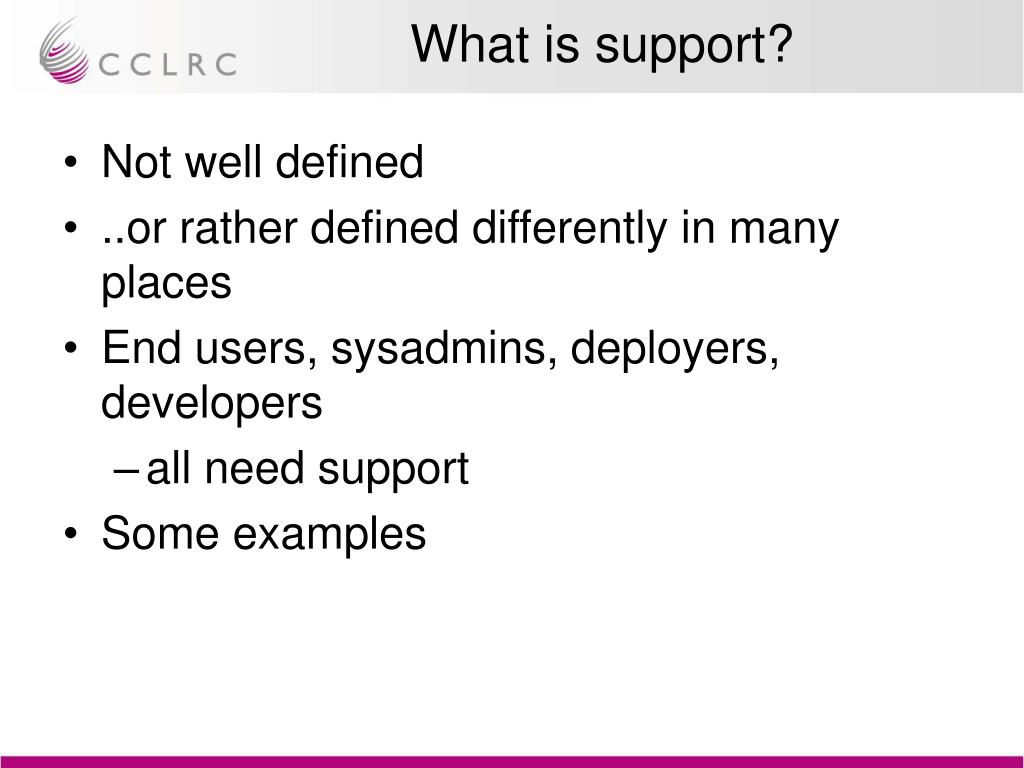 CCLRC

What is support?

• Not well defined
• ..or rather defined differently in many places
• End users, sysadmins, deployers, developers
– all need support
• Some examples